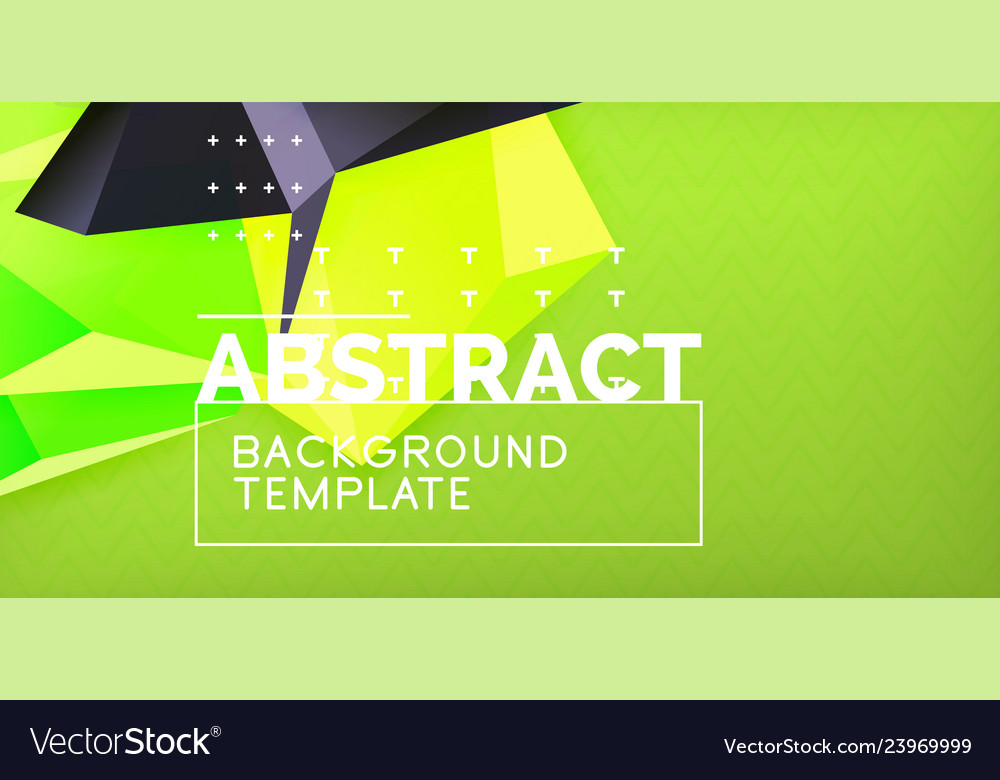 ABSTRACT

BACKGROUND
TEMPLATE

VectorStock®

VectorStock.com/23969999